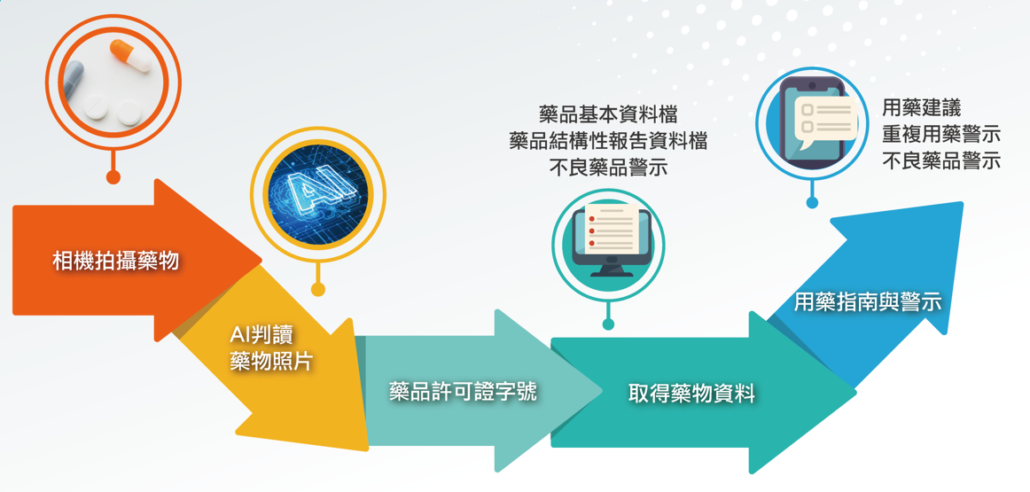 相機拍攝藥物

AI

AI判讀
藥物照片

藥品許可證字號

藥品基本資料檔
藥品結構性報告資料檔
不良藥品警示

取得藥物資料

用藥建議
重複用藥警示
不良藥品警示

用藥指南與警示